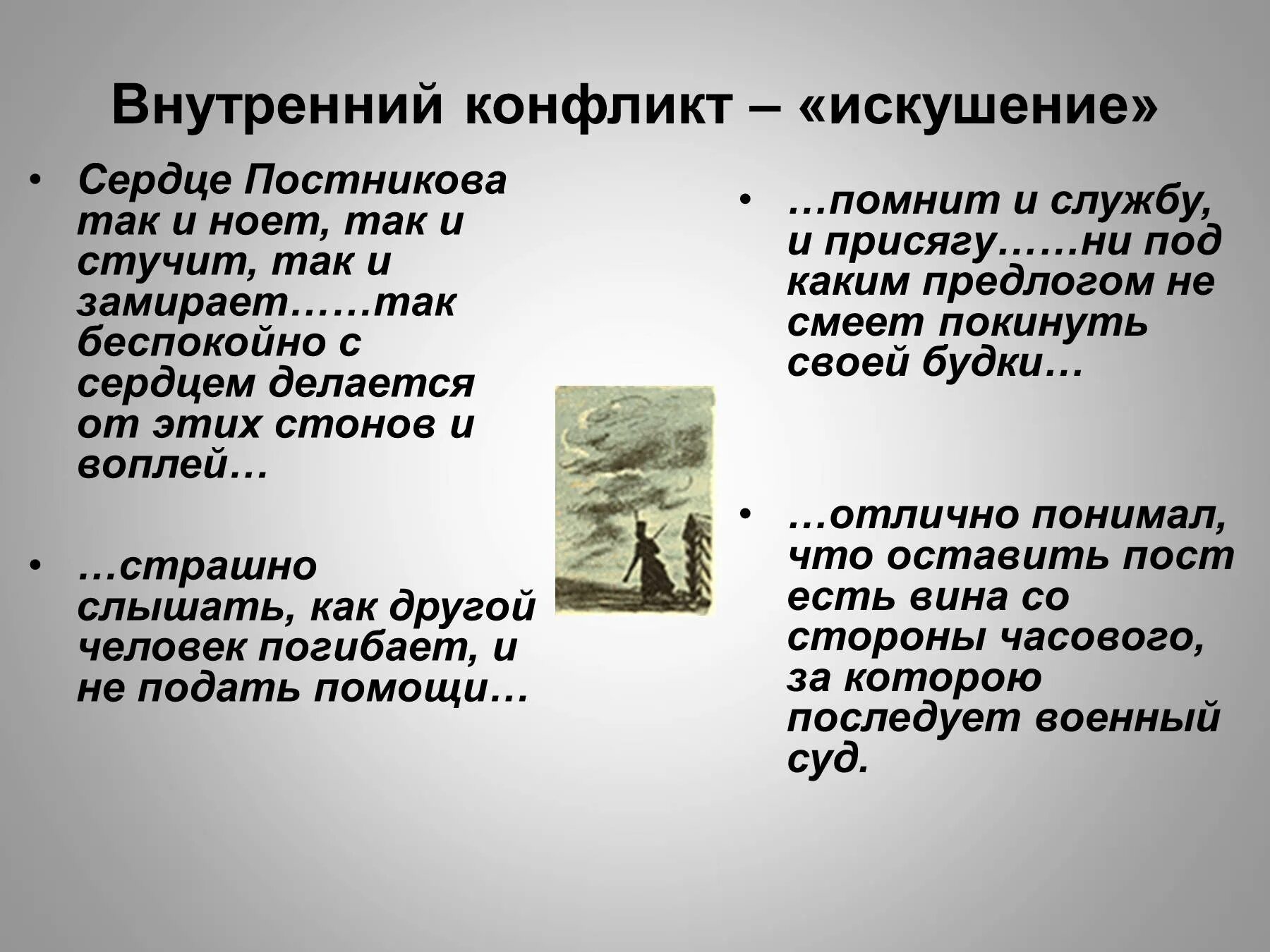 Внутренний конфликт – «искушение»

• Сердце Постникова так и ноет, так и стучит, так и замирает……так беспокойно с сердцем делается от этих стонов и воплей…

• …страшно слышать, как другой человек погибает, и не подать помощи…

• …помнит и службу, и присягу……ни под каким предлогом не смеет покинуть своей будки…

• …отлично понимал, что оставить пост есть вина со стороны часового, за которою последует военный суд.